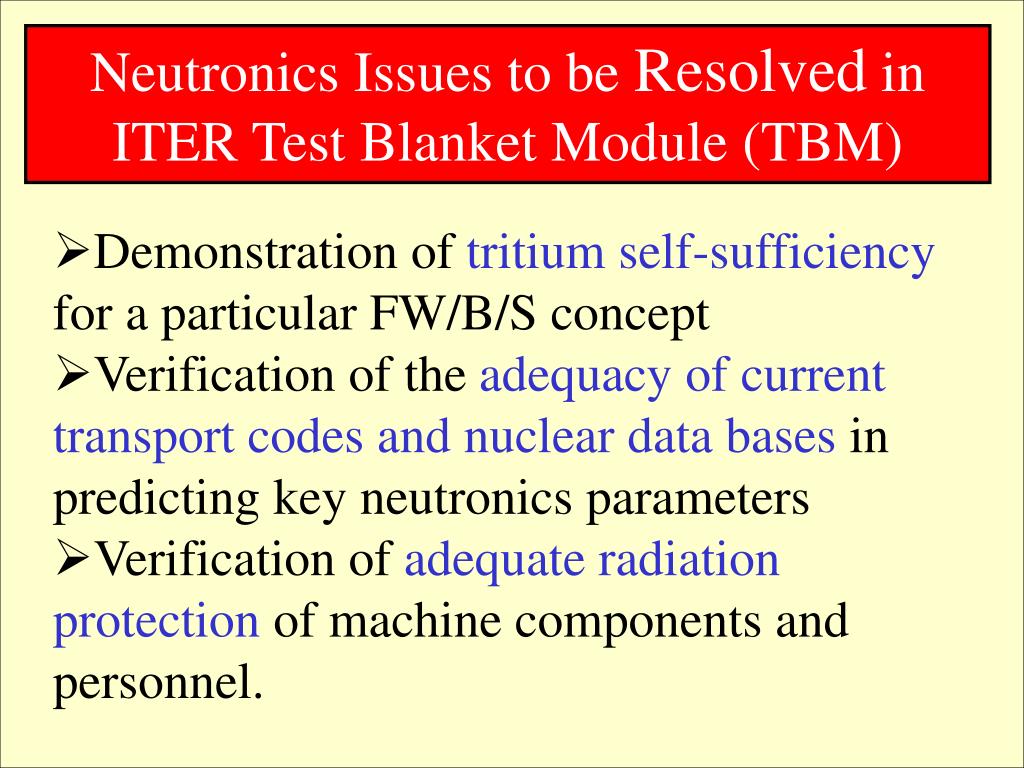 Neutronics Issues to be Resolved in ITER Test Blanket Module (TBM)

➢Demonstration of tritium self-sufficiency for a particular FW/B/S concept
➢Verification of the adequacy of current transport codes and nuclear data bases in predicting key neutronics parameters
➢Verification of adequate radiation protection of machine components and personnel.